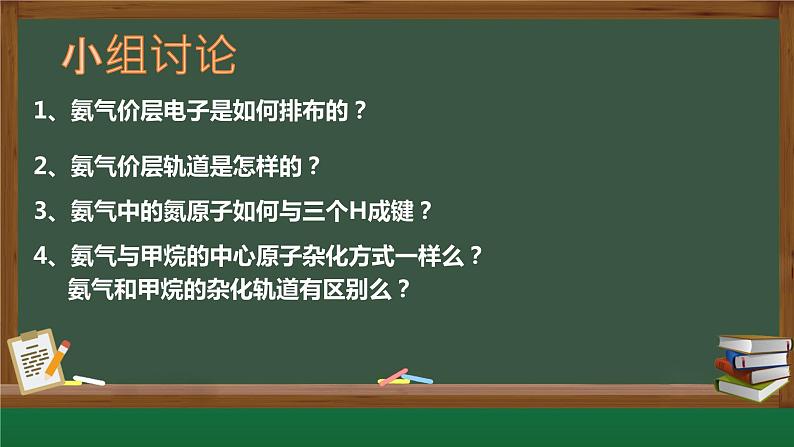 小组讨论

1、氨气价层电子是如何排布的？

2、氨气价层轨道是怎样的？

3、氨气中的氮原子如何与三个H成键？

4、氨气与甲烷的中心原子杂化方式一样么？
氨气和甲烷的杂化轨道有区别么？